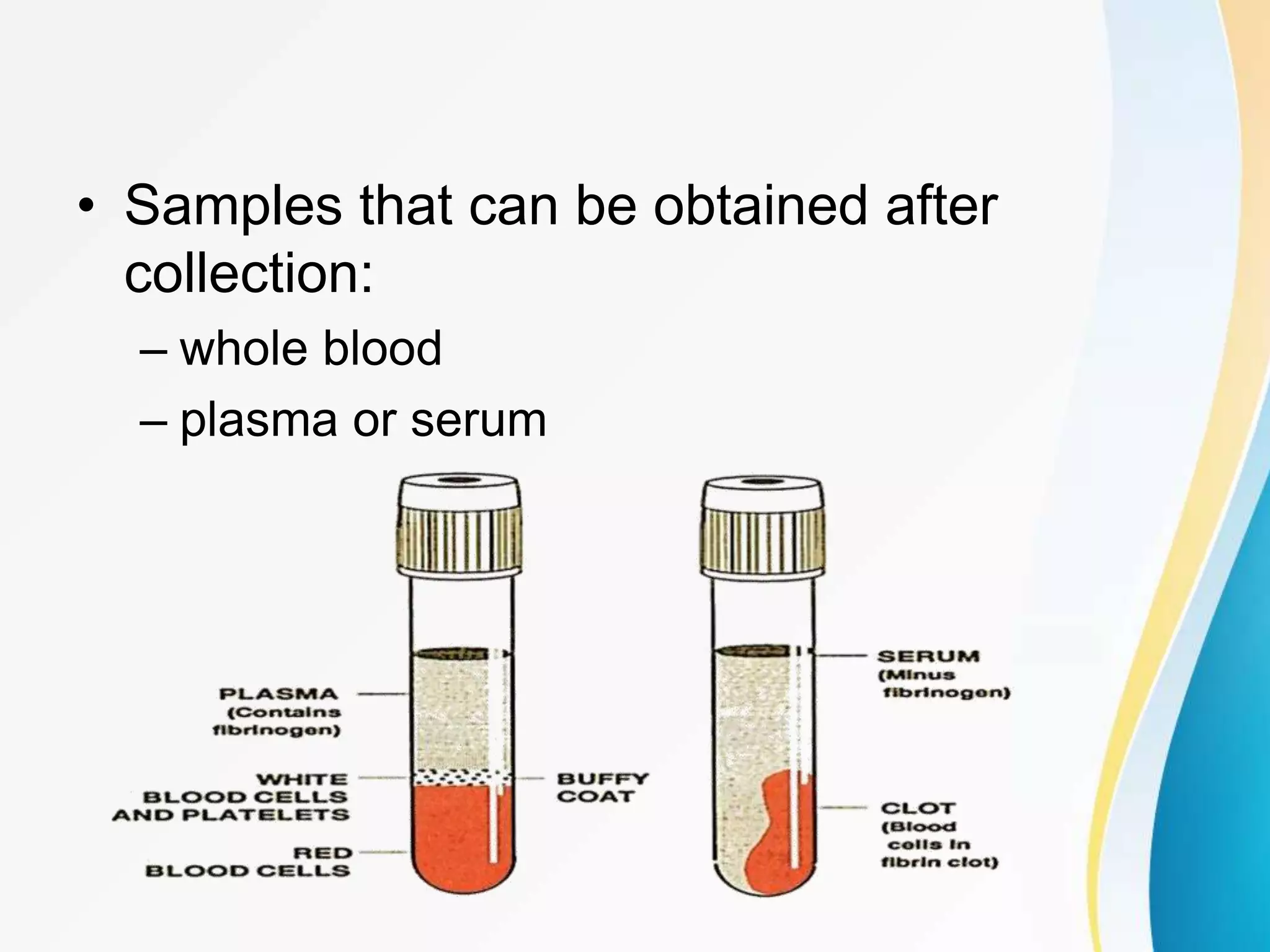 • Samples that can be obtained after collection:

– whole blood

– plasma or serum

PLASMA (Contains fibrinogen)

WHITE BLOOD CELLS AND PLATELETS

RED BLOOD CELLS

BUFFY COAT

SERUM (Minus fibrinogen)

CLOT (Blood cells in fibrin clot)